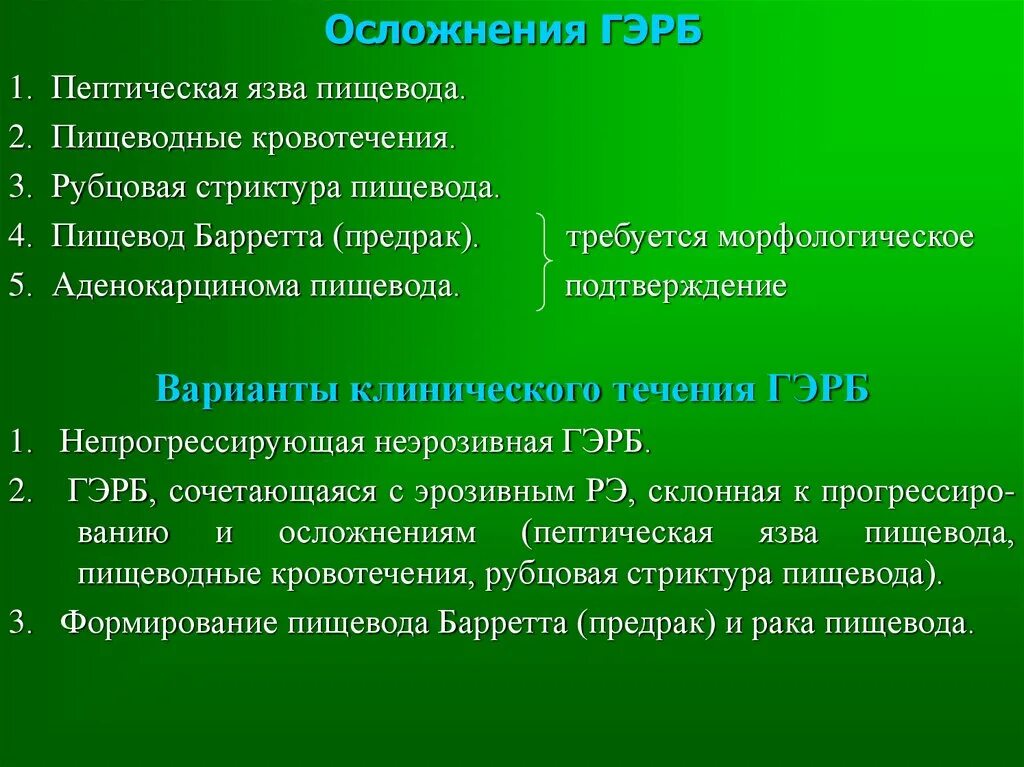 Осложнения ГЭРБ

1. Пептическая язва пищевода.
2. Пищеводные кровотечения.
3. Рубцовая стриктура пищевода.
4. Пищевод Барретта (предрак).
5. Аденокарцинома пищевода.

требуется морфологическое подтверждение

Варианты клинического течения ГЭРБ

1. Непрогрессирующая неэрозивная ГЭРБ.
2. ГЭРБ, сочетающаяся с эрозивным РЭ, склонная к прогрессированию и осложнениям (пептическая язва пищевода, пищеводные кровотечения, рубцовая стриктура пищевода).
3. Формирование пищевода Барретта (предрак) и рака пищевода.